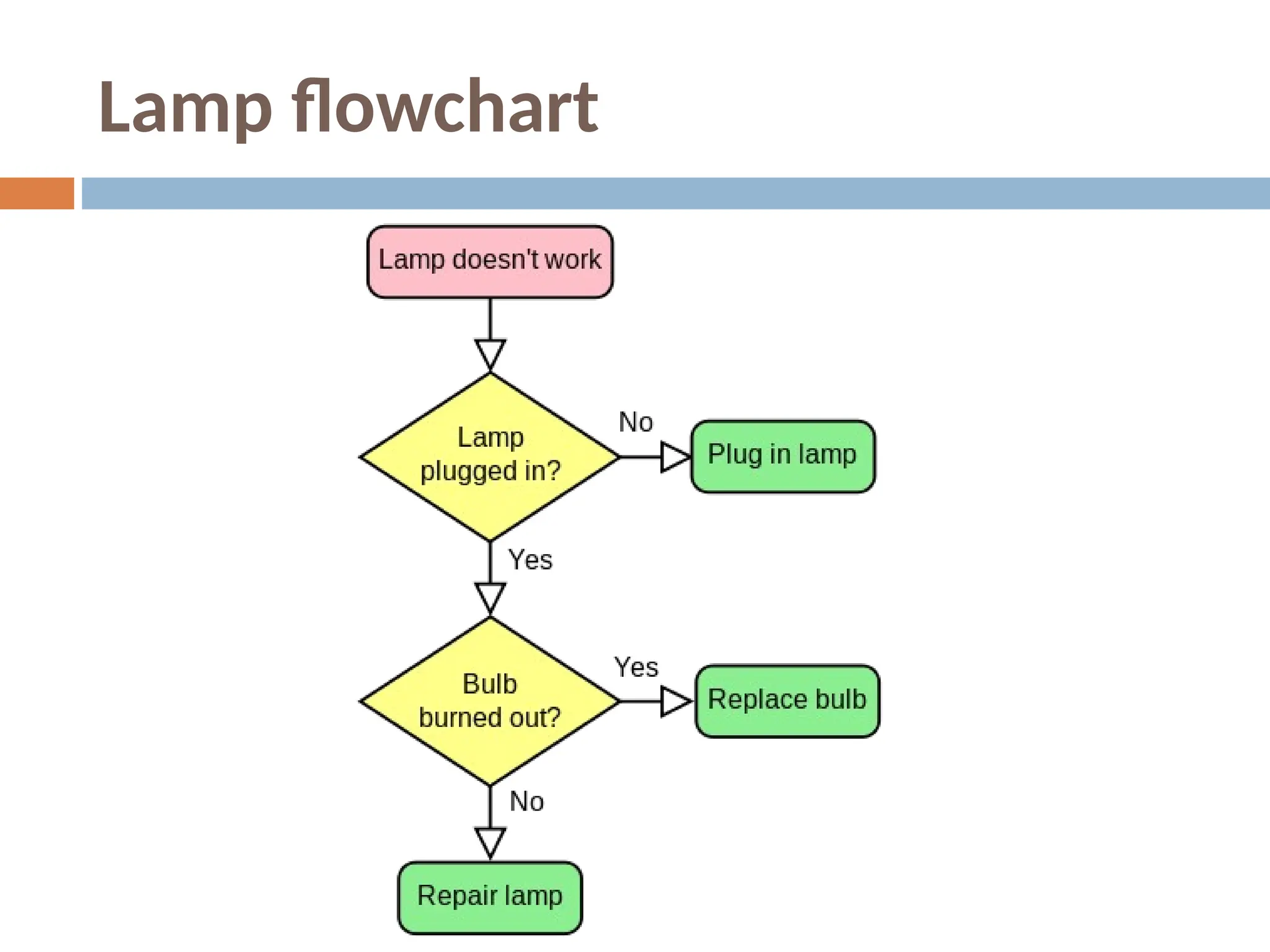 Lamp flowchart

Lamp doesn't work

Lamp plugged in?

No

Plug in lamp

Yes

Bulb burned out?

Yes

Replace bulb

No

Repair lamp